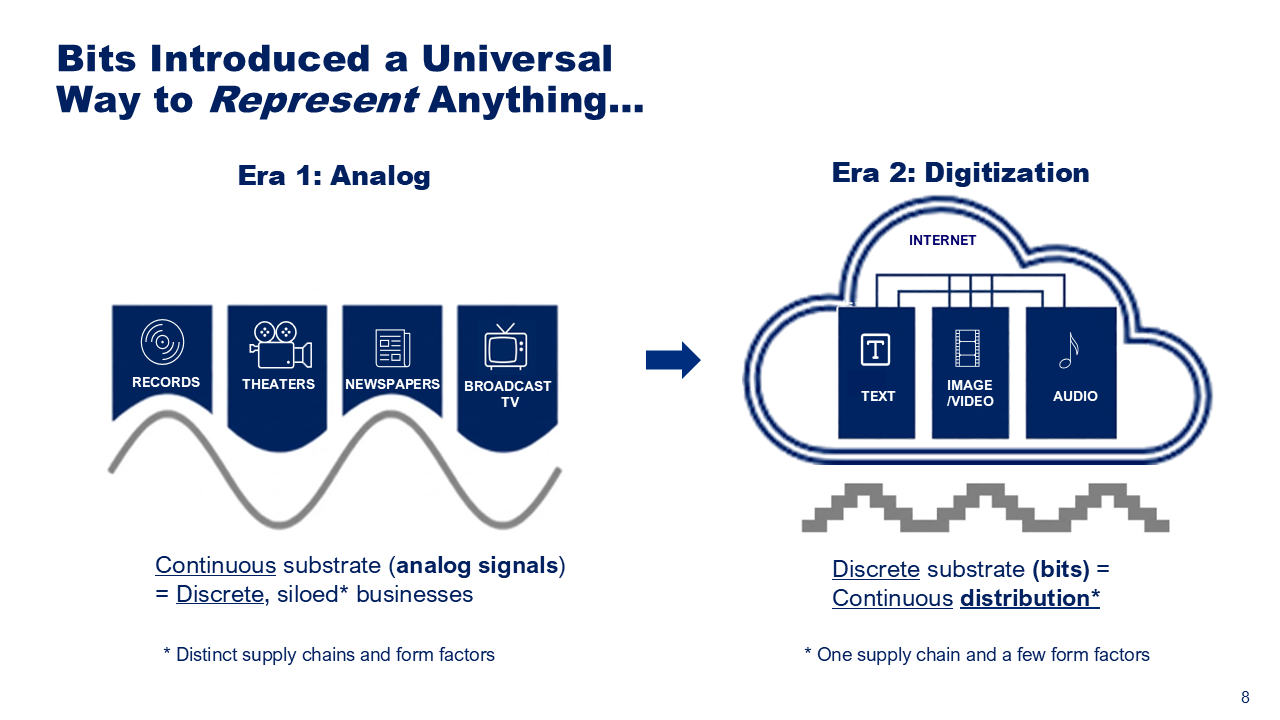 Bits Introduced a Universal Way to Represent Anything…

Era 1: Analog

RECORDS

THEATERS

NEWSPAPERS

BROADCAST TV

Continuous substrate (analog signals) = Discrete, siloed* businesses

* Distinct supply chains and form factors

Era 2: Digitization

INTERNET

TEXT

IMAGE /VIDEO

AUDIO

Discrete substrate (bits) = Continuous distribution*

* One supply chain and a few form factors

8